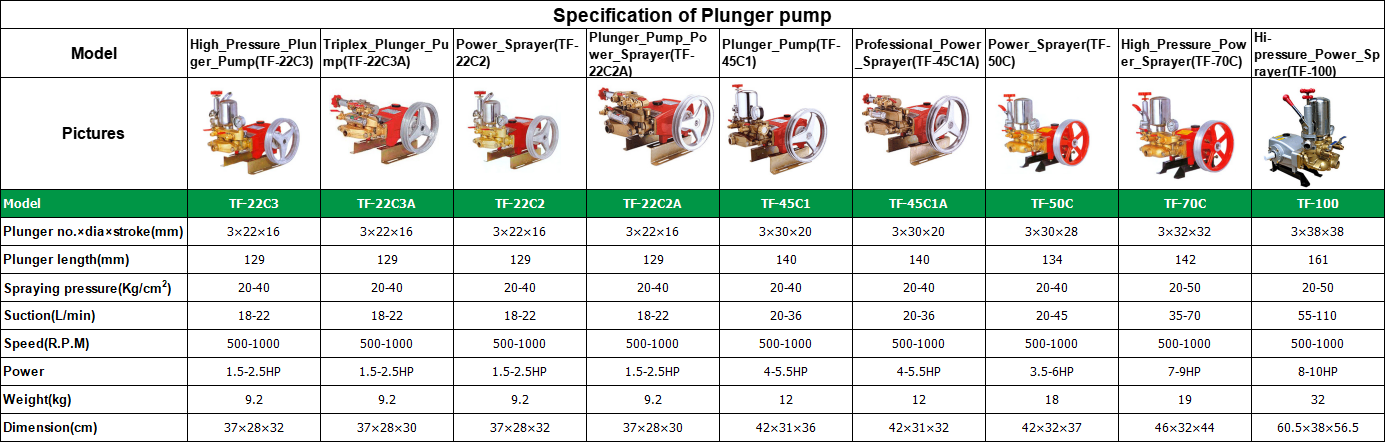 Specification of Plunger pump

| Model | High_Pressure_Plunger_Pump(TF-22C3) | Triplex_Plunger_Pump(TF-22C3A) | Power_Sprayer(TF-22C2) | Plunger_Pump_Power_Sprayer(TF-22C2A) | Plunger_Pump(TF-45C1) | Professional_Power_Sprayer(TF-45C1A) | Power_Sprayer(TF-50C) | High_Pressure_Power_Sprayer(TF-70C) | Hi-pressure_Power_Sprayer(TF-100) |
|---|---|---|---|---|---|---|---|---|---|
| Pictures | | | | | | | | | |
| Model | TF-22C3 | TF-22C3A | TF-22C2 | TF-22C2A | TF-45C1 | TF-45C1A | TF-50C | TF-70C | TF-100 |
| Plunger no.×dia×stroke(mm) | 3×22×16 | 3×22×16 | 3×22×16 | 3×22×16 | 3×30×20 | 3×30×20 | 3×30×28 | 3×32×32 | 3×38×38 |
| Plunger length(mm) | 129 | 129 | 129 | 129 | 140 | 140 | 134 | 142 | 161 |
| Spraying pressure(Kg/cm$^2$) | 20-40 | 20-40 | 20-40 | 20-40 | 20-40 | 20-40 | 20-40 | 20-50 | 20-50 |
| Suction(L/min) | 18-22 | 18-22 | 18-22 | 18-22 | 20-36 | 20-36 | 20-45 | 35-70 | 55-110 |
| Speed(R.P.M) | 500-1000 | 500-1000 | 500-1000 | 500-1000 | 500-1000 | 500-1000 | 500-1000 | 500-1000 | 500-1000 |
| Power | 1.5-2.5HP | 1.5-2.5HP | 1.5-2.5HP | 1.5-2.5HP | 4-5.5HP | 4-5.5HP | 3.5-6HP | 7-9HP | 8-10HP |
| Weight(kg) | 9.2 | 9.2 | 9.2 | 9.2 | 12 | 12 | 18 | 19 | 32 |
| Dimension(cm) | 37×28×32 | 37×28×30 | 37×28×32 | 37×28×30 | 42×31×36 | 42×31×32 | 42×32×37 | 46×32×44 | 60.5×38×56.5 |